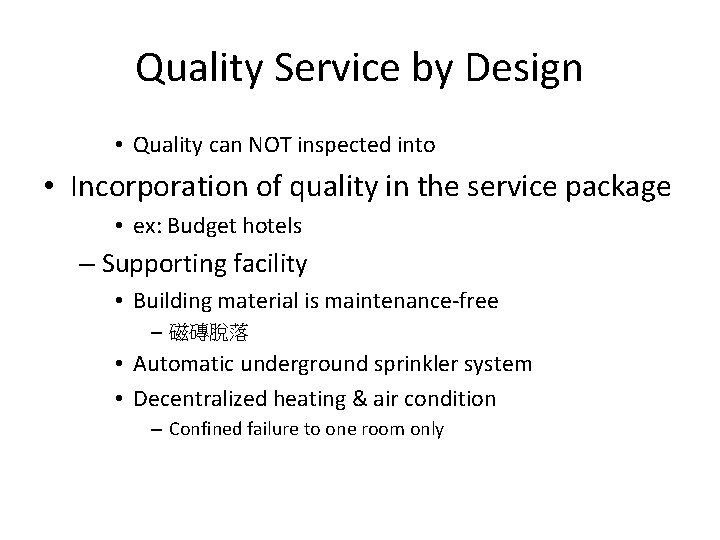 Quality Service by Design

• Quality can NOT inspected into

• Incorporation of quality in the service package

• ex: Budget hotels

– Supporting facility

• Building material is maintenance-free

– 磁磚脫落

• Automatic underground sprinkler system

• Decentralized heating & air condition

– Confined failure to one room only